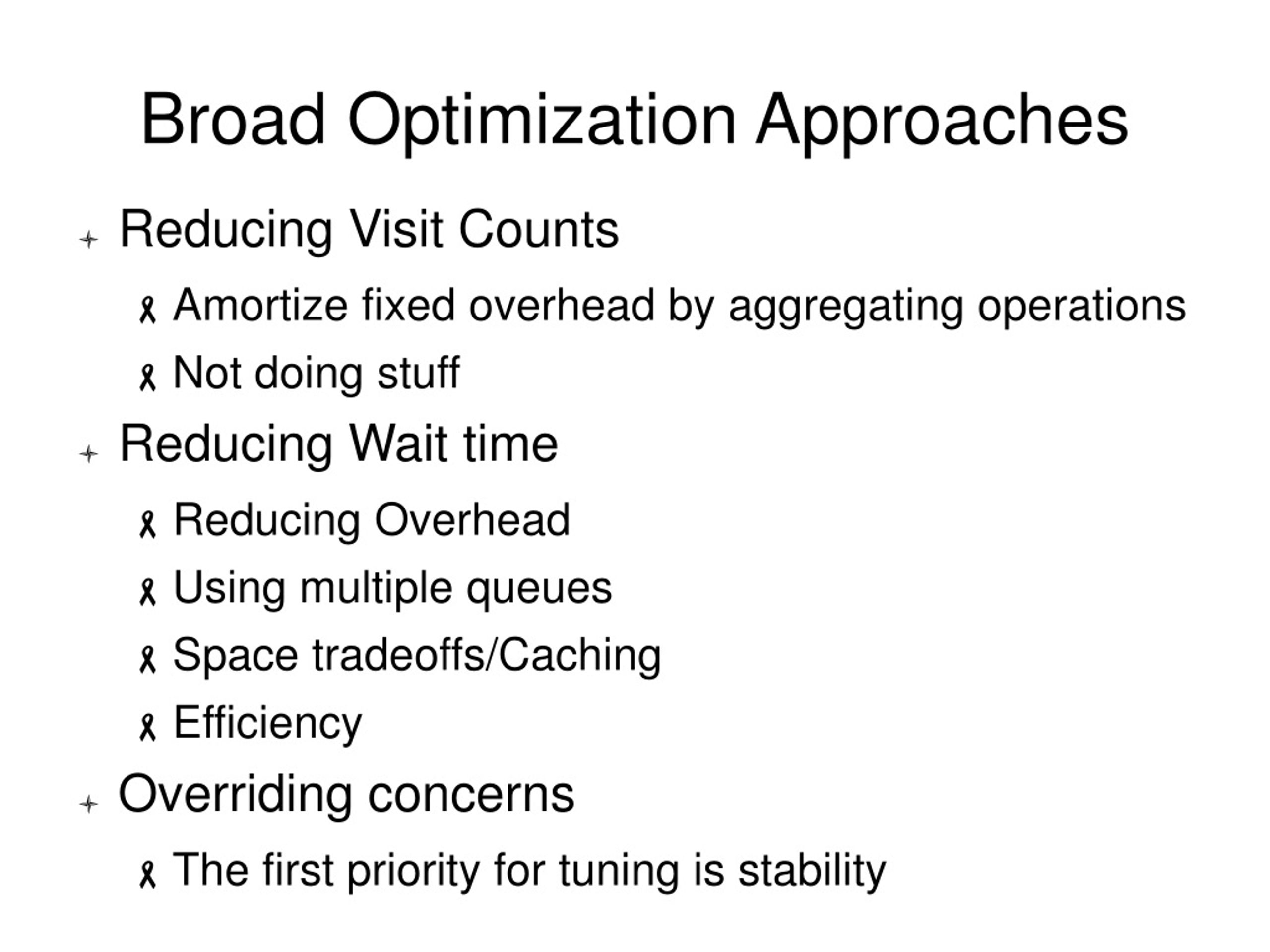 Broad Optimization Approaches

Reducing Visit Counts

Amortize fixed overhead by aggregating operations

Not doing stuff

Reducing Wait time

Reducing Overhead

Using multiple queues

Space tradeoffs/Caching

Efficiency

Overriding concerns

The first priority for tuning is stability